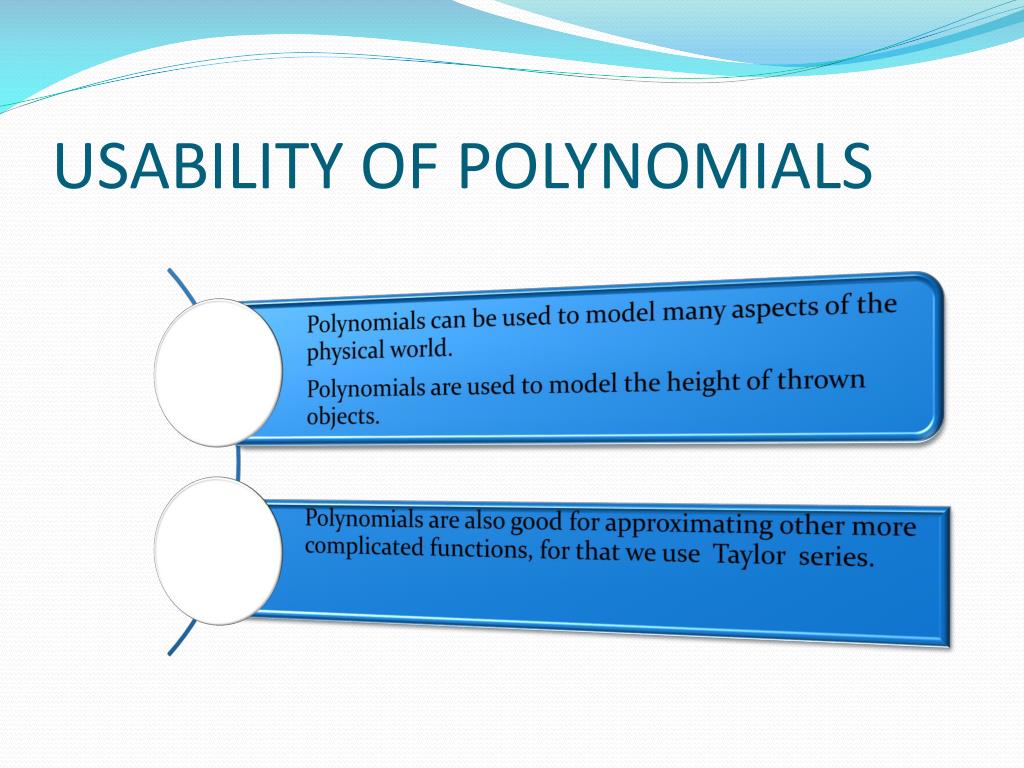 USABILITY OF POLYNOMIALS

Polynomials can be used to model many aspects of the physical world.

Polynomials are used to model the height of thrown objects.

Polynomials are also good for approximating other more complicated functions, for that we use Taylor series.